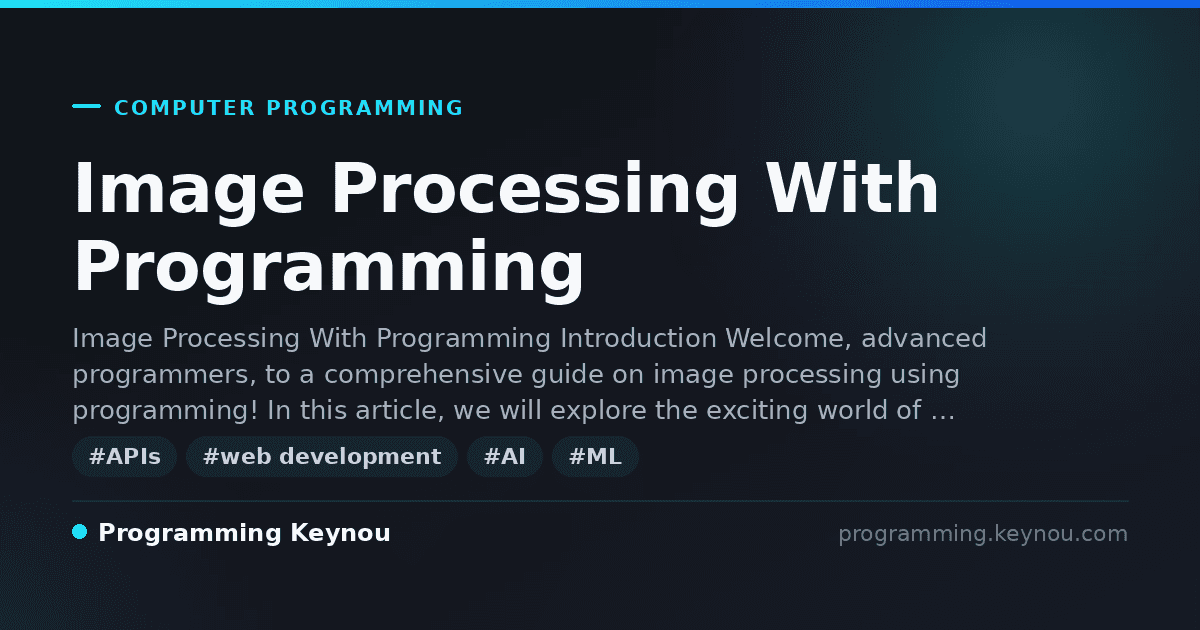 COMPUTER PROGRAMMING

Image Processing With Programming

Image Processing With Programming Introduction Welcome, advanced programmers, to a comprehensive guide on image processing using programming! In this article, we will explore the exciting world of …

#APIs #web development #AI #ML

Programming Keynou

programming.keynou.com